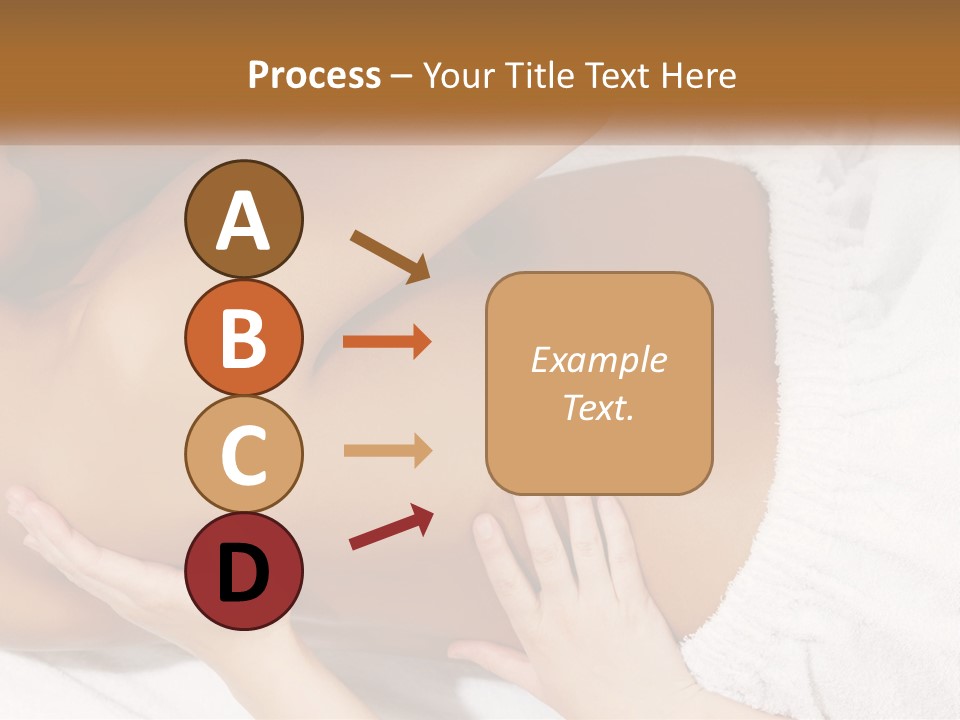 Process – Your Title Text Here

A

B

C

D

Example Text.